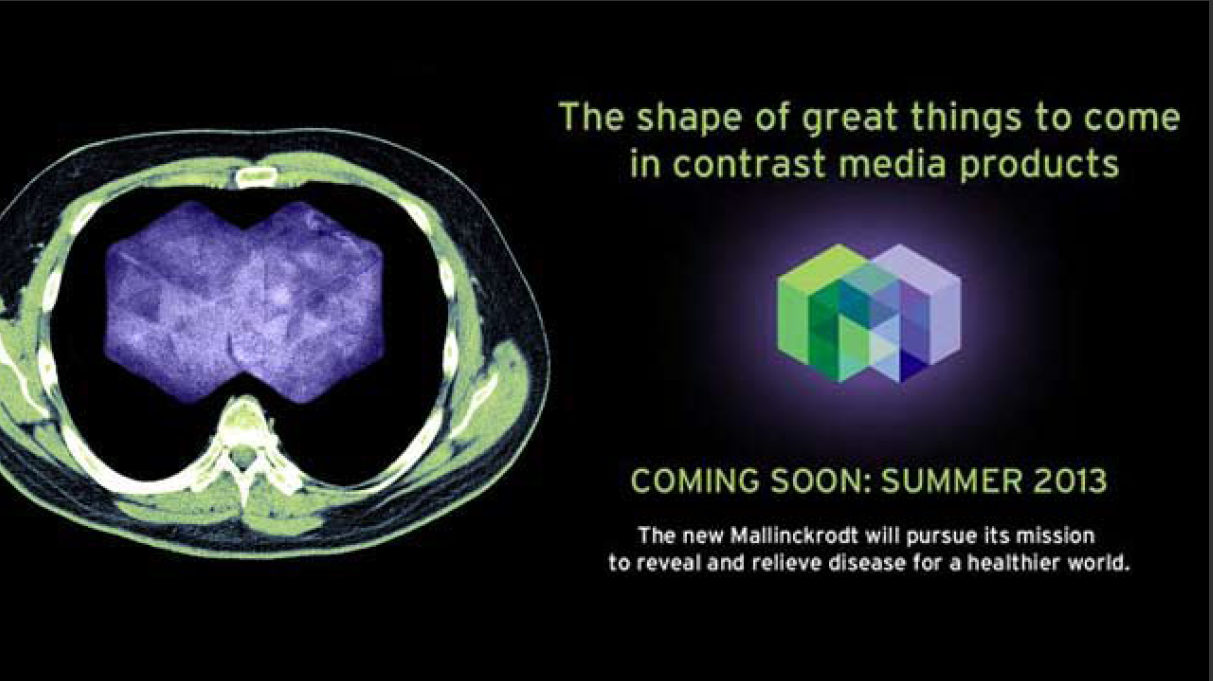 The shape of great things to come in contrast media products

COMING SOON: SUMMER 2013

The new Mallinckrodt will pursue its mission to reveal and relieve disease for a healthier world.